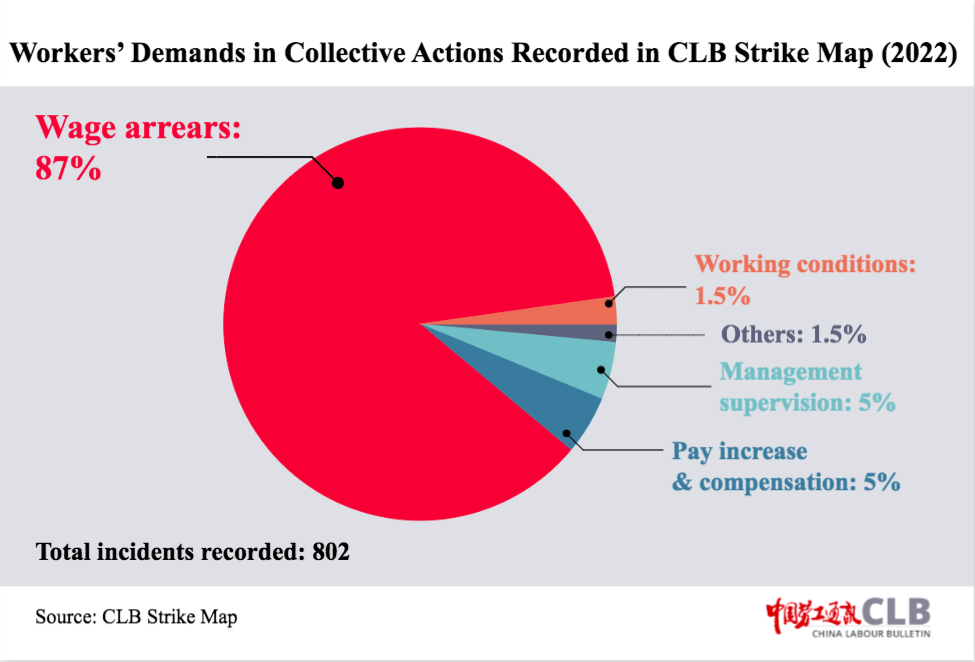 Workers' Demands in Collective Actions Recorded in CLB Strike Map (2022)

Wage arrears: 87%

Working conditions: 1.5%

Others: 1.5%

Management supervision: 5%

Pay increase & compensation: 5%

Total incidents recorded: 802

Source: CLB Strike Map

中国劳工通讯 CLB
CHINA LABOUR BULLETIN